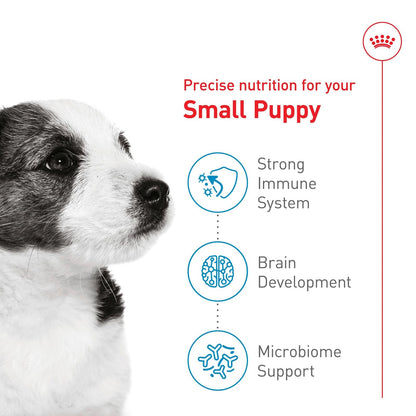 Precise nutrition for your
Small Puppy

Strong Immune System

Brain Development

Microbiome Support